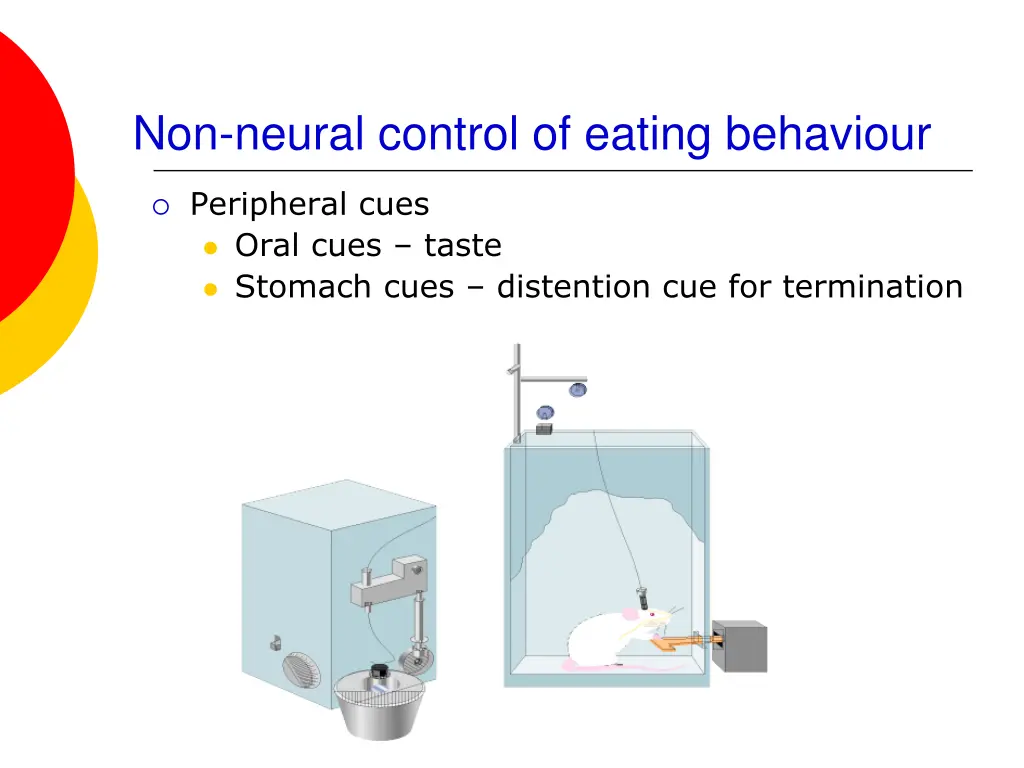 Non-neural control of eating behaviour

Peripheral cues
Oral cues – taste
Stomach cues – distention cue for termination